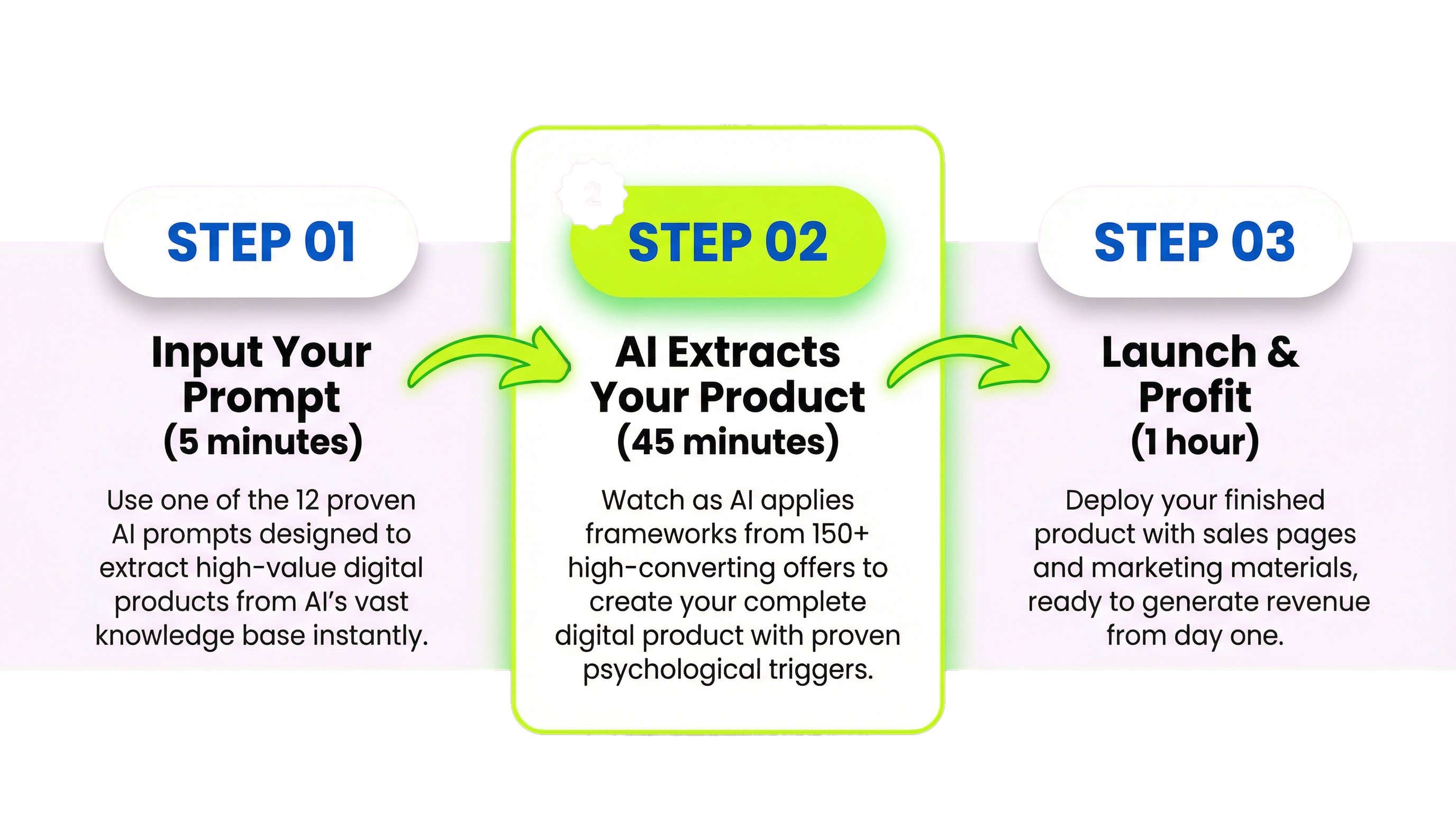 STEP 01

Input Your Prompt
(5 minutes)

Use one of the 12 proven AI prompts designed to extract high-value digital products from AI's vast knowledge base instantly.

2

STEP 02

AI Extracts Your Product
(45 minutes)

Watch as AI applies frameworks from 150+ high-converting offers to create your complete digital product with proven psychological triggers.

STEP 03

Launch & Profit
(1 hour)

Deploy your finished product with sales pages and marketing materials, ready to generate revenue from day one.